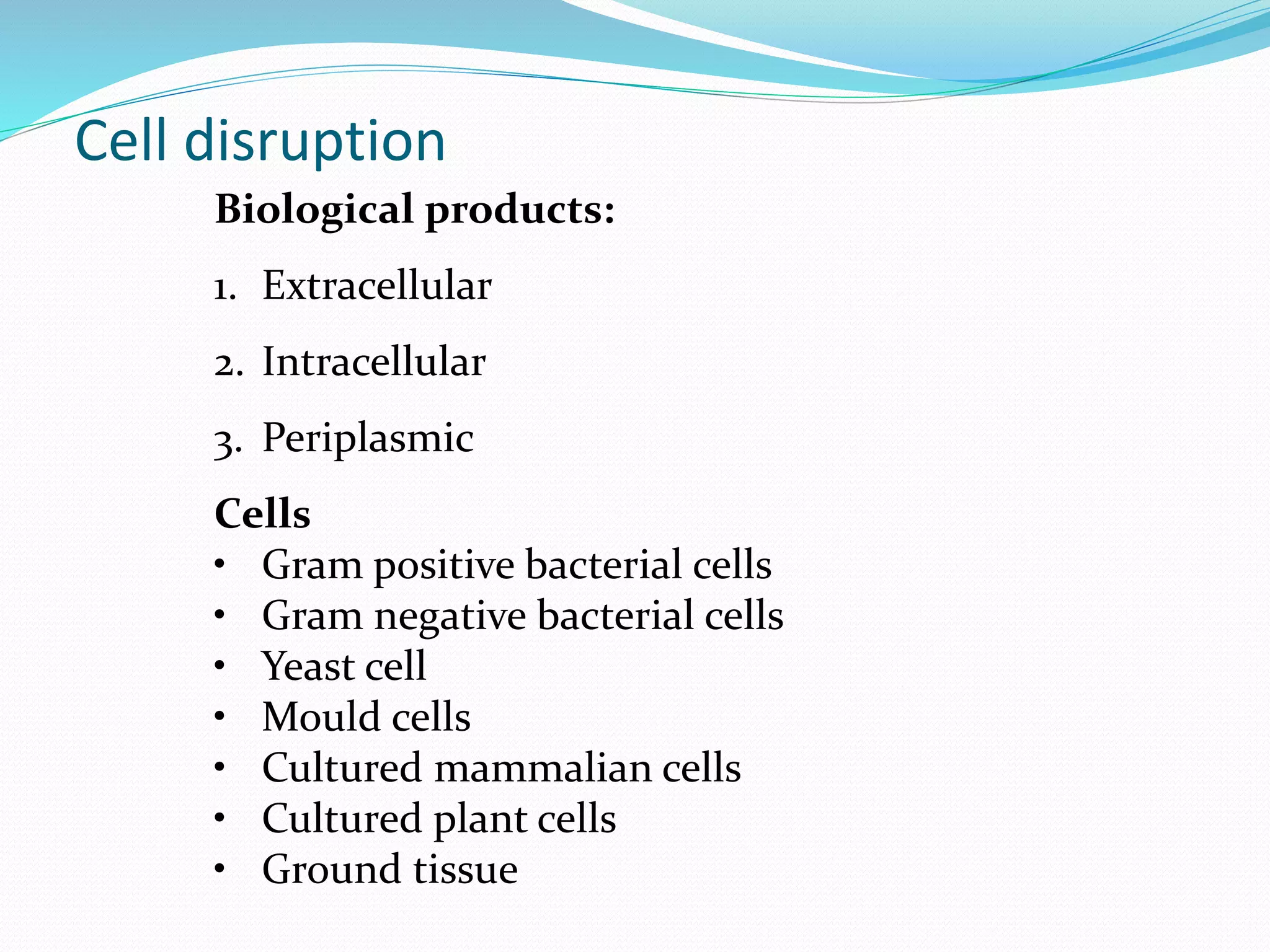 Cell disruption

Biological products:

1. Extracellular
2. Intracellular
3. Periplasmic

Cells

• Gram positive bacterial cells
• Gram negative bacterial cells
• Yeast cell
• Mould cells
• Cultured mammalian cells
• Cultured plant cells
• Ground tissue